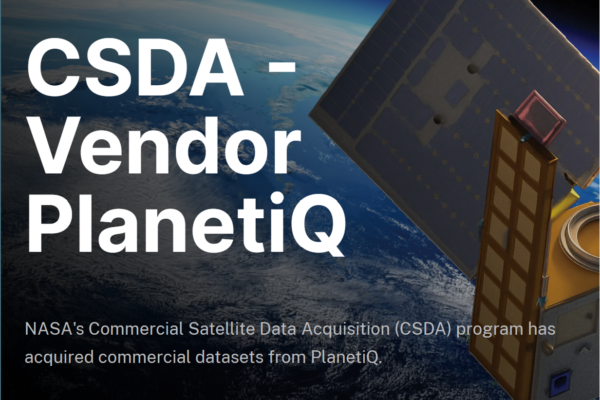 CSDA - Vendor PlanetiQ

NASA's Commercial Satellite Data Acquisition (CSDA) program has acquired commercial datasets from PlanetiQ.